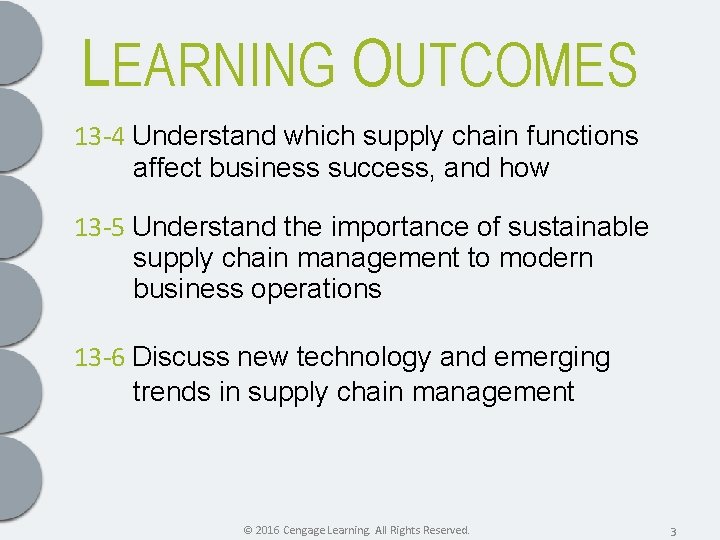 LEARNING OUTCOMES

13-4 Understand which supply chain functions affect business success, and how

13-5 Understand the importance of sustainable supply chain management to modern business operations

13-6 Discuss new technology and emerging trends in supply chain management

© 2016 Cengage Learning. All Rights Reserved.

3